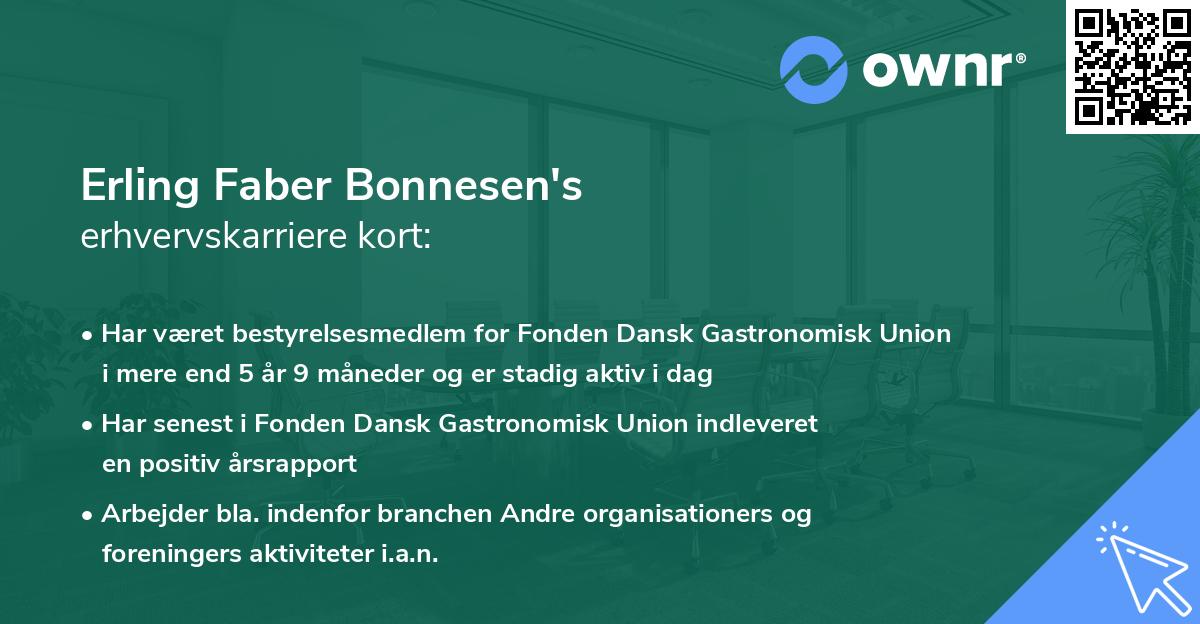 ownr®

Erling Faber Bonnesen's
erhvervskarriere kort:

• Har været bestyrelsesmedlem for Fonden Dansk Gastronomisk Union i mere end 5 år 9 måneder og er stadig aktiv i dag

• Har senest i Fonden Dansk Gastronomisk Union indleveret en positiv årsrapport

• Arbejder bla. indenfor branchen Andre organisationers og foreningers aktiviteter i.a.n.